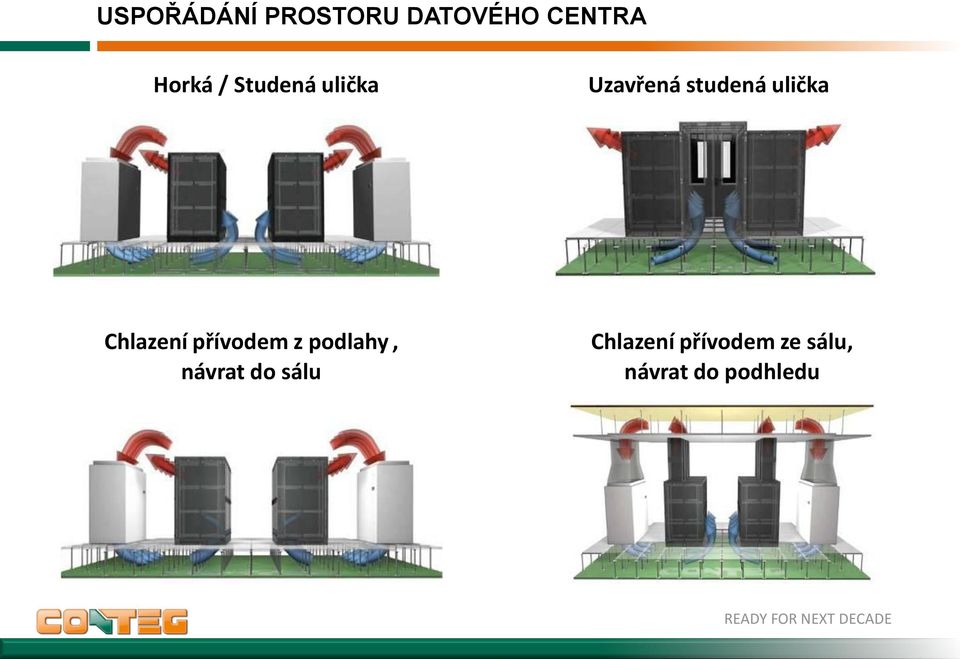 USPOŘÁDÁNÍ PROSTORU DATOVÉHO CENTRA

Horká / Studená ulička

Uzavřená studená ulička

Chlazení přívodem z podlahy , návrat do sálu

Chlazení přívodem ze sálu, návrat do podhledu

CONTEG

READY FOR NEXT DECADE